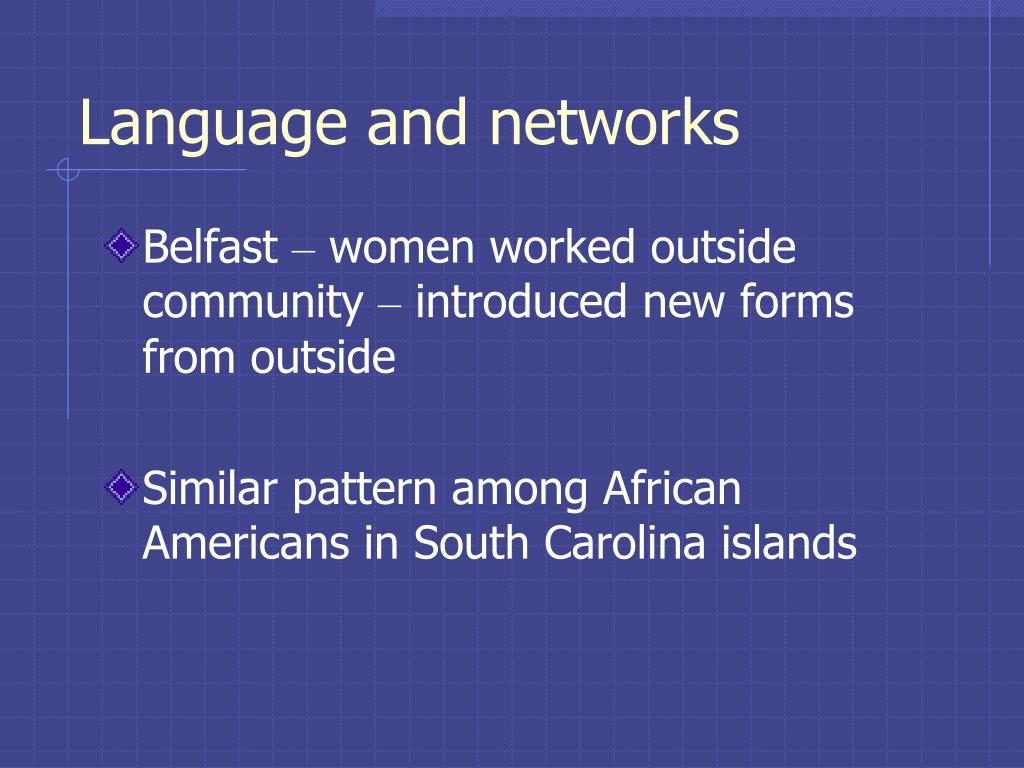 Language and networks

Belfast – women worked outside community – introduced new forms from outside

Similar pattern among African Americans in South Carolina islands